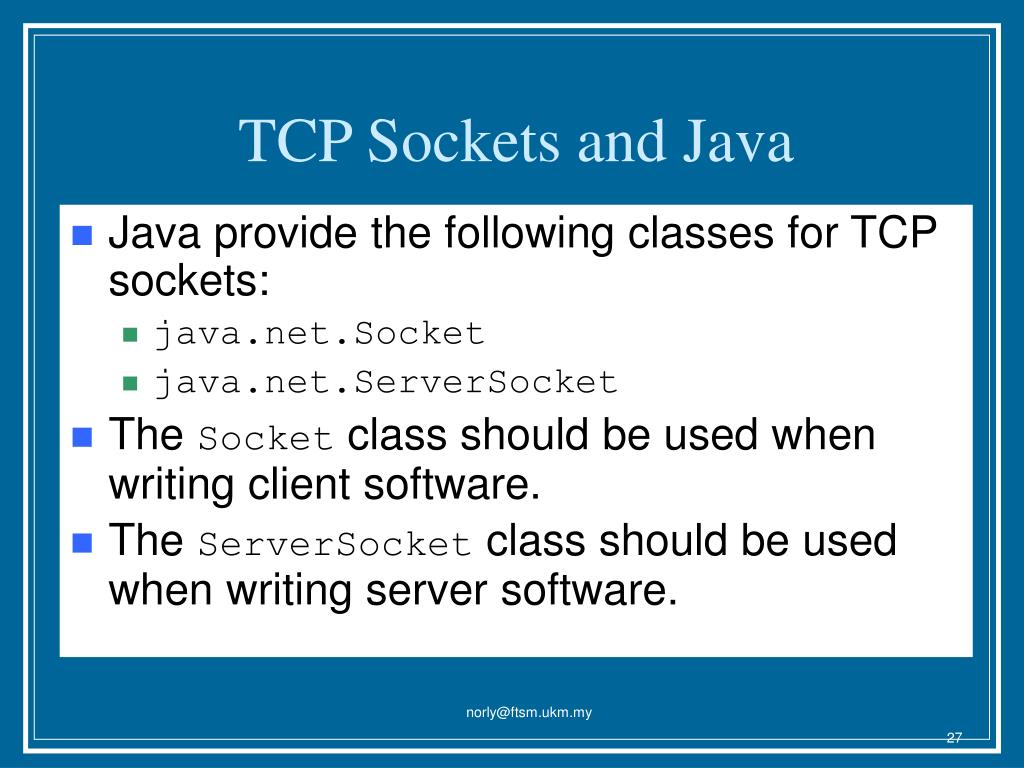 TCP Sockets and Java

Java provide the following classes for TCP sockets:

java.net.Socket

java.net.ServerSocket

The Socket class should be used when writing client software.

The ServerSocket class should be used when writing server software.

norly@ftsm.ukm.my

27